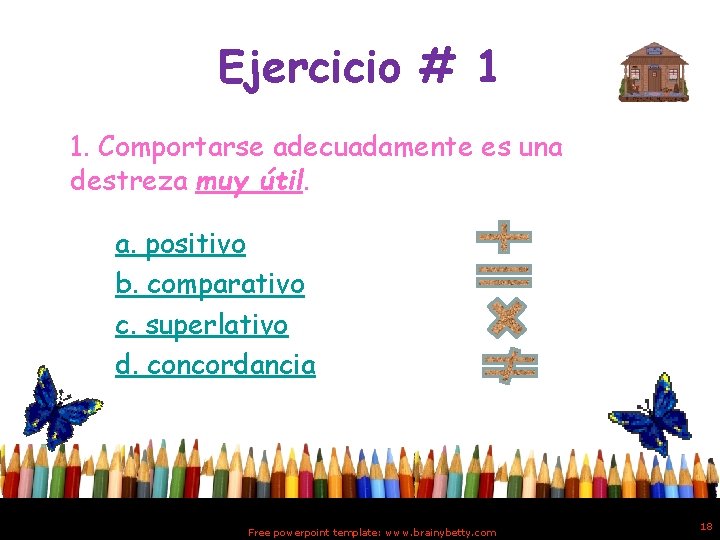 Ejercicio # 1

1. Comportarse adecuadamente es una destreza muy útil.

a. positivo
b. comparativo
c. superlativo
d. concordancia

Free powerpoint template: www.brainybetty.com

18